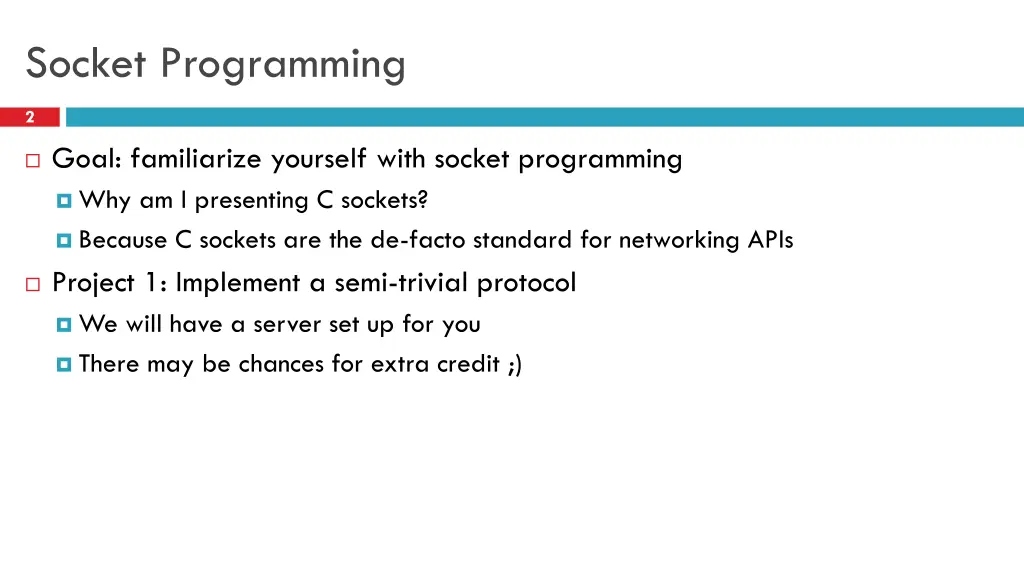 Socket Programming

2

Goal: familiarize yourself with socket programming

Why am I presenting C sockets?

Because C sockets are the de-facto standard for networking APIs

Project 1: Implement a semi-trivial protocol

We will have a server set up for you

There may be chances for extra credit ;)